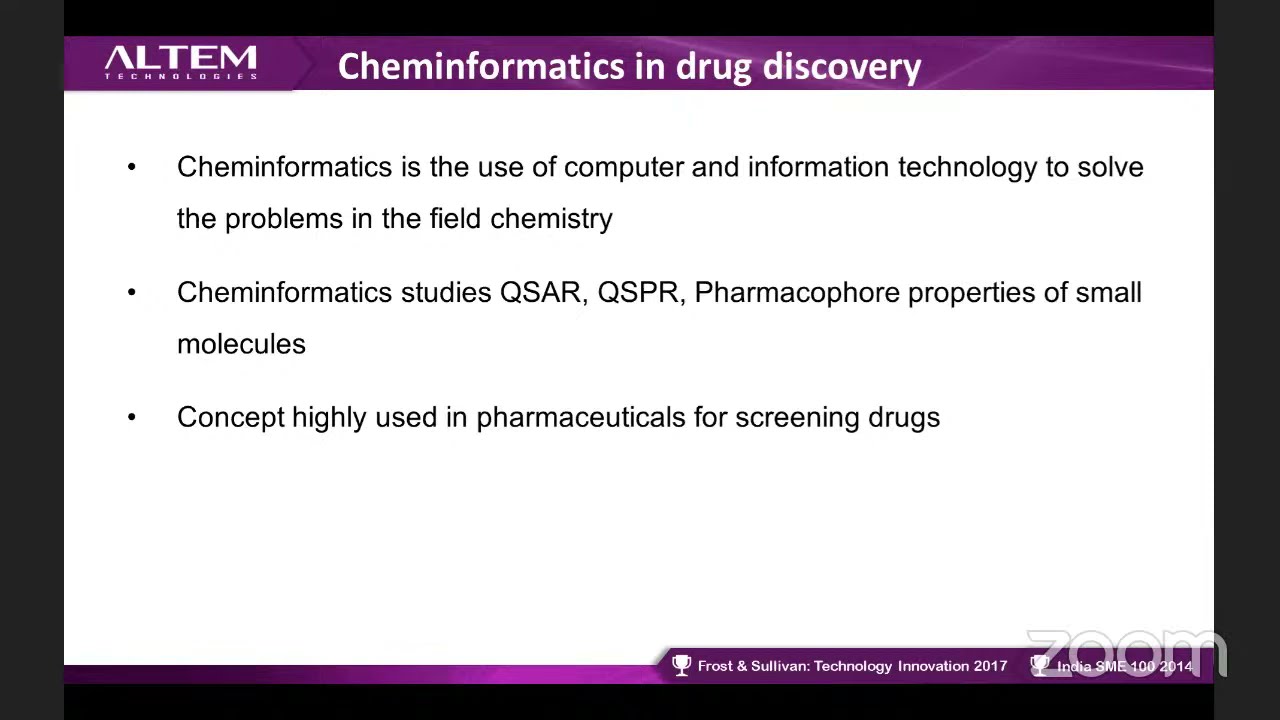 ALTEM
TECHNOLOGIES

Cheminformatics in drug discovery

• Cheminformatics is the use of computer and information technology to solve the problems in the field chemistry

• Cheminformatics studies QSAR, QSPR, Pharmacophore properties of small molecules

• Concept highly used in pharmaceuticals for screening drugs

Frost & Sullivan: Technology Innovation 2017 India SME 100 2014

zoom